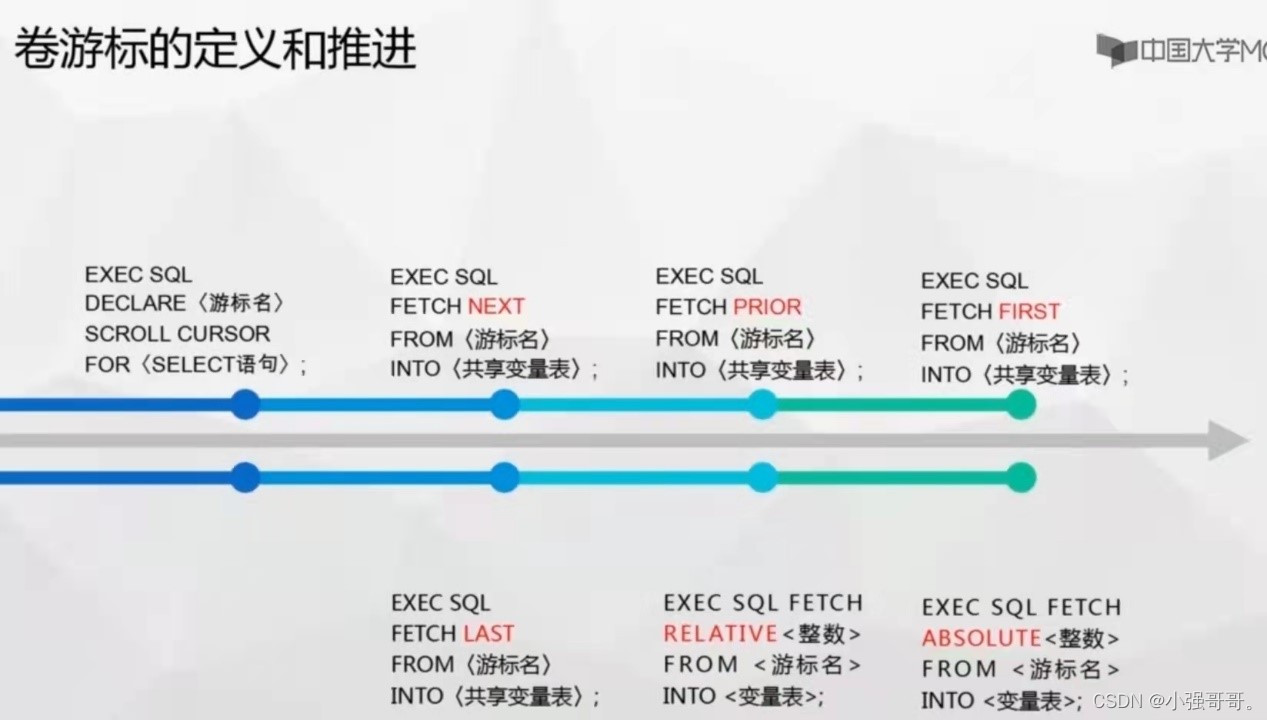 卷游标的定义和推进

中国大学MO

EXEC SQL
DECLARE〈游标名〉
SCROLL CURSOR
FOR〈SELECT语句〉;

EXEC SQL
FETCH NEXT
FROM〈游标名〉
INTO〈共享变量表〉;

EXEC SQL
FETCH PRIOR
FROM〈游标名〉
INTO〈共享变量表〉;

EXEC SQL
FETCH FIRST
FROM〈游标名〉
INTO〈共享变量表〉;

EXEC SQL
FETCH LAST
FROM〈游标名〉
INTO〈共享变量表〉;

EXEC SQL FETCH
RELATIVE<整数>
FROM <游标名>
INTO <变量表>;

EXEC SQL FETCH
ABSOLUTE<整数>
FROM <游标名>
INTO <变量表>;

CSDN @小强哥哥。